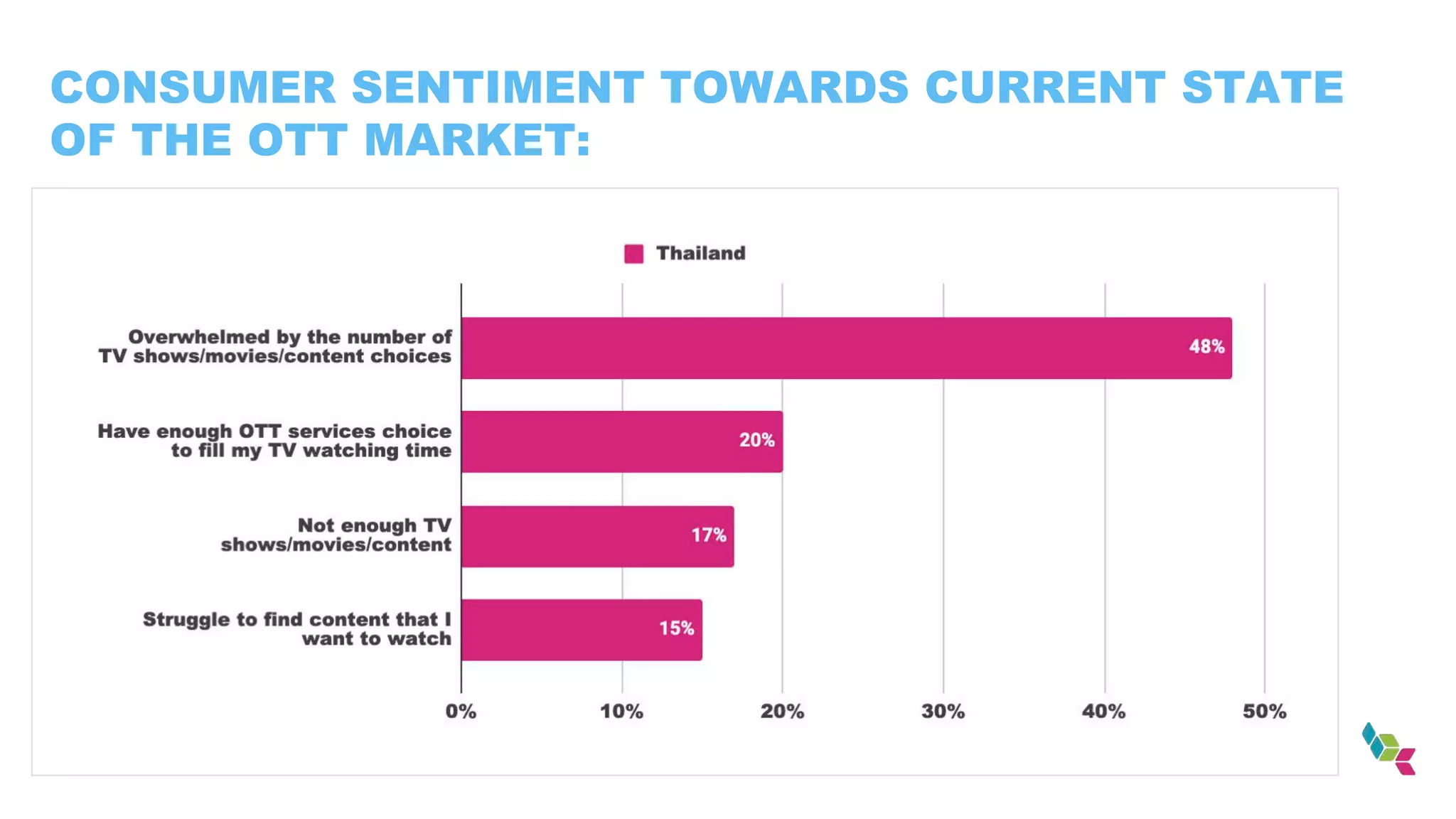 CONSUMER SENTIMENT TOWARDS CURRENT STATE OF THE OTT MARKET:

Thailand

Overwhelmed by the number of TV shows/movies/content choices 48%

Have enough OTT services choice to fill my TV watching time 20%

Not enough TV shows/movies/content 17%

Struggle to find content that I want to watch 15%

0% 10% 20% 30% 40% 50%